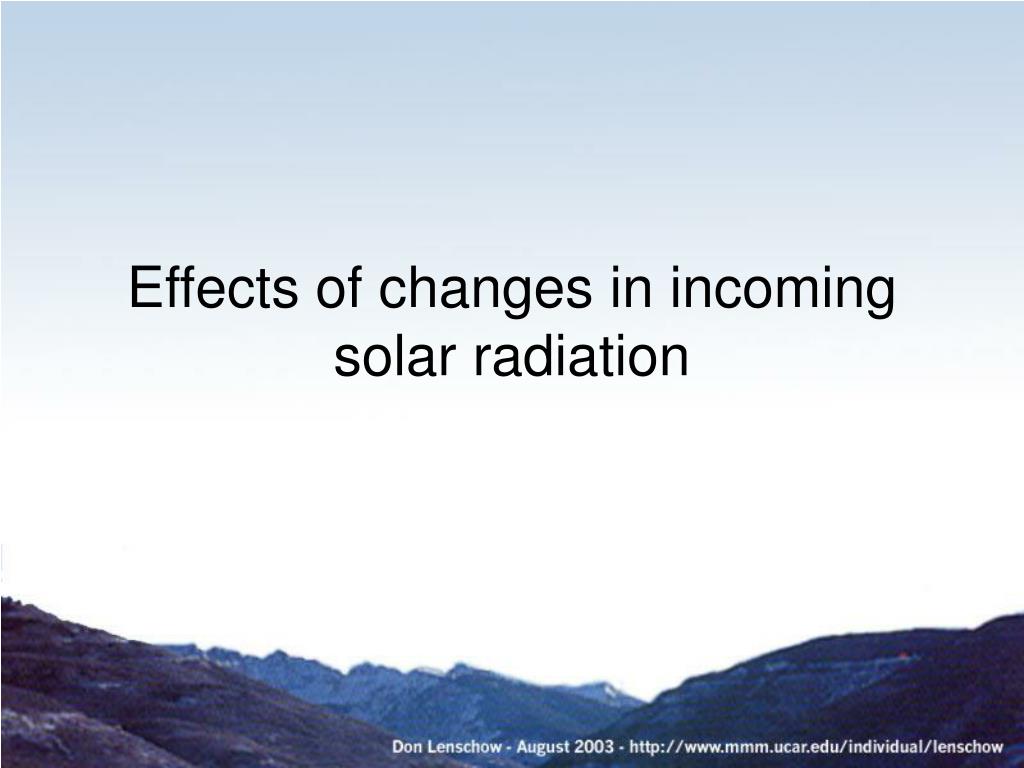 Effects of changes in incoming solar radiation

Don Lenschow - August 2003 - http://www.mmm.ucar.edu/individual/lenschow